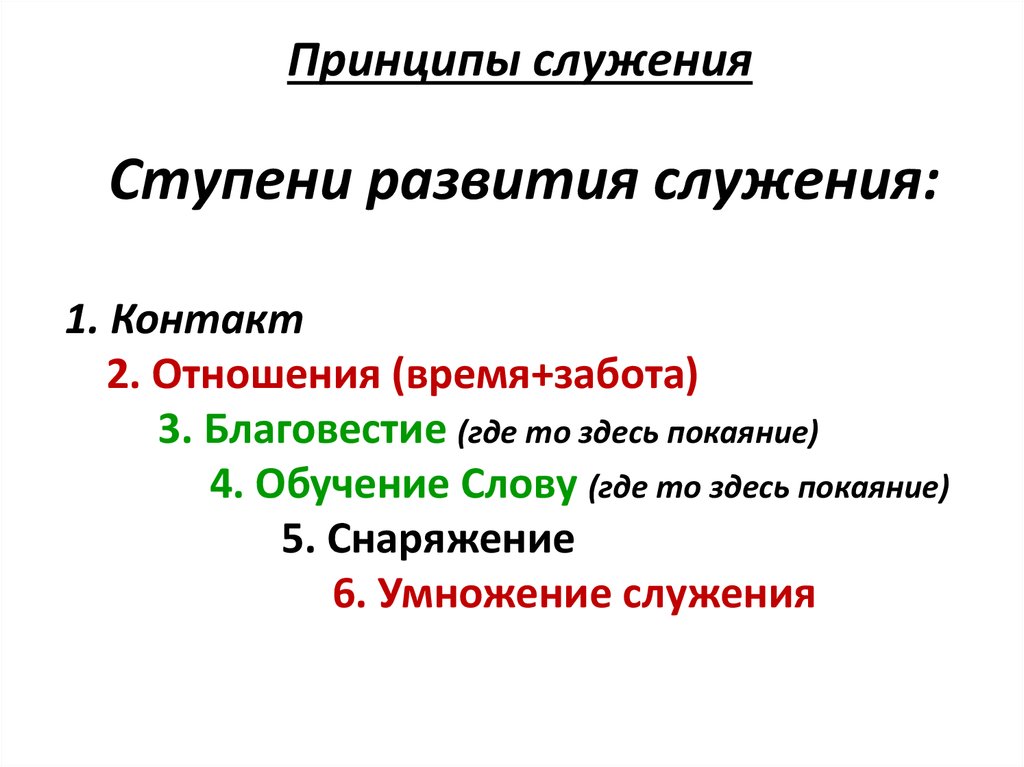 Принципы служения

Ступени развития служения:

1. Контакт
2. Отношения (время+забота)
3. Благовестие (где то здесь покаяние)
4. Обучение Слову (где то здесь покаяние)
5. Снаряжение
6. Умножение служения